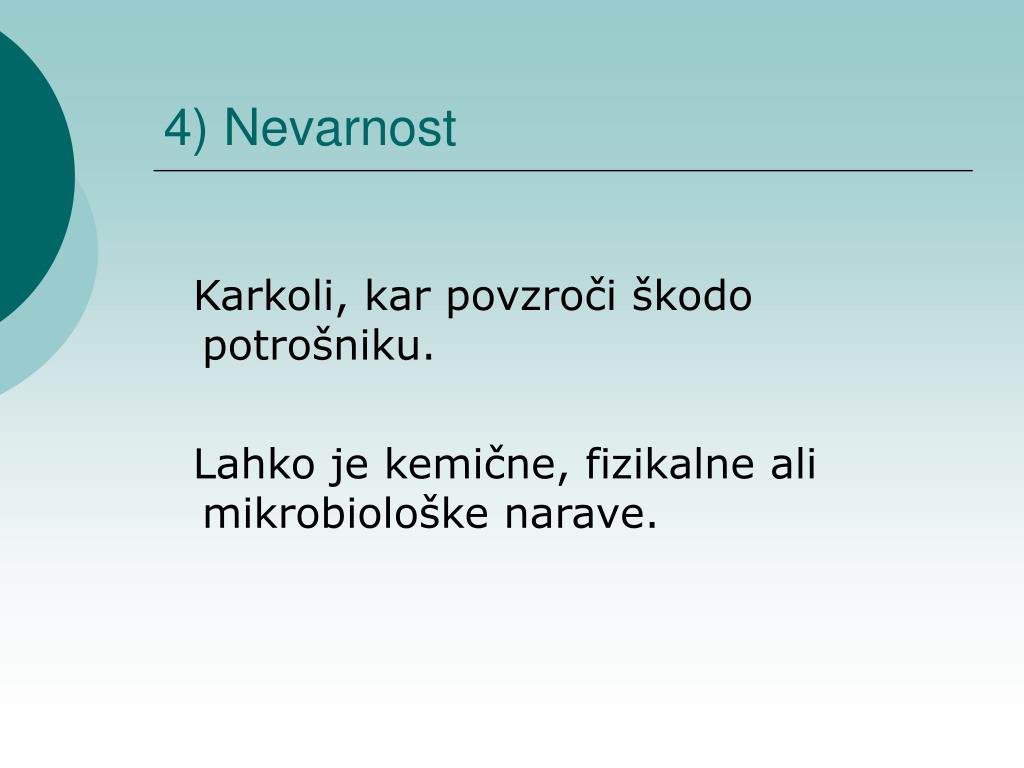 4) Nevarnost

Karkoli, kar povzroči škodo potrošniku.

Lahko je kemične, fizikalne ali mikrobiološke narave.